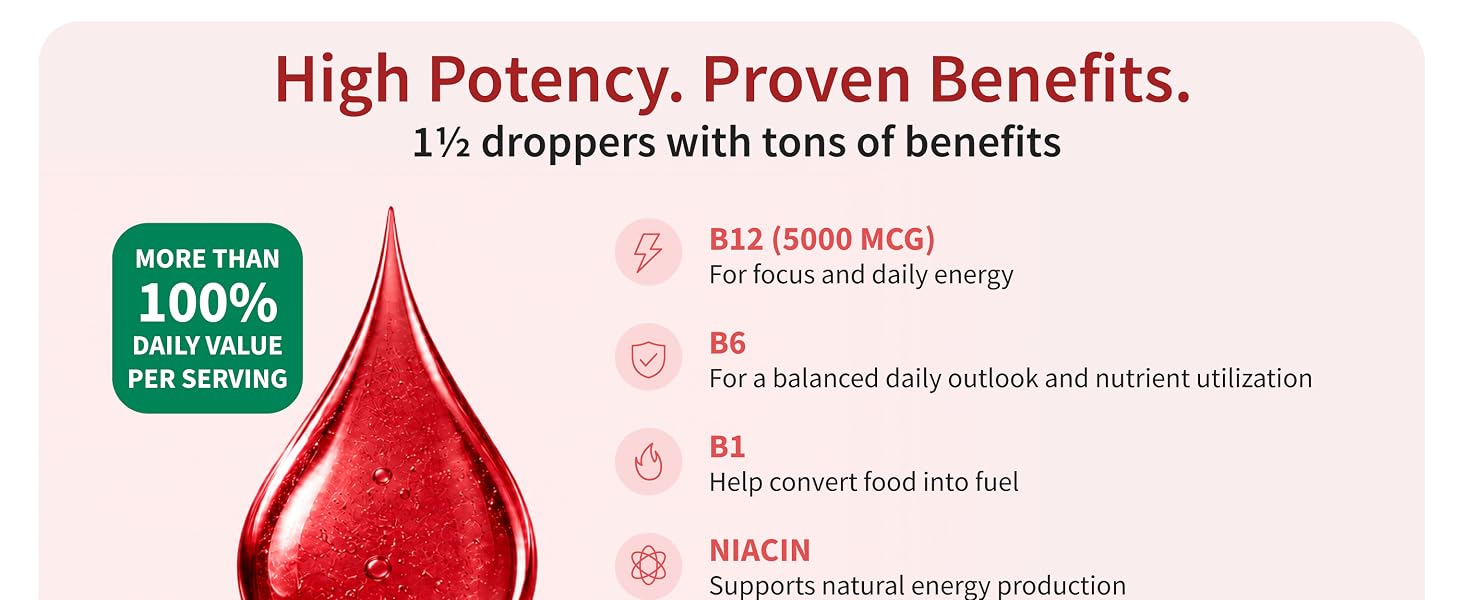 High Potency. Proven Benefits.
1½ droppers with tons of benefits

MORE THAN 100% DAILY VALUE PER SERVING

B12 (5000 MCG)
For focus and daily energy

B6
For a balanced daily outlook and nutrient utilization

B1
Help convert food into fuel

NIACIN
Supports natural energy production